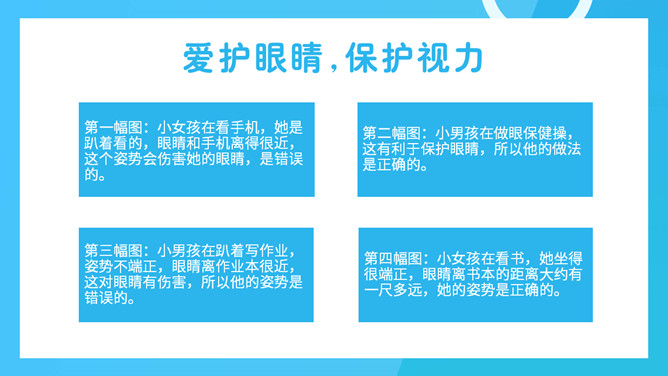 爱护眼睛，保护视力

第一幅图：小女孩在看手机，她是趴着看的，眼睛和手机离得很近，这个姿势会伤害她的眼睛，是错误的。

第二幅图：小男孩在做眼保健操，这有利于保护眼睛，所以他的做法是正确的。

第三幅图：小男孩在趴着写作业，姿势不端正，眼睛离作业本很近，这对眼睛有伤害，所以他的姿势是错误的。

第四幅图：小女孩在看书，她坐得很端正，眼睛离书本的距离大约有一尺多远，她的姿势是正确的。